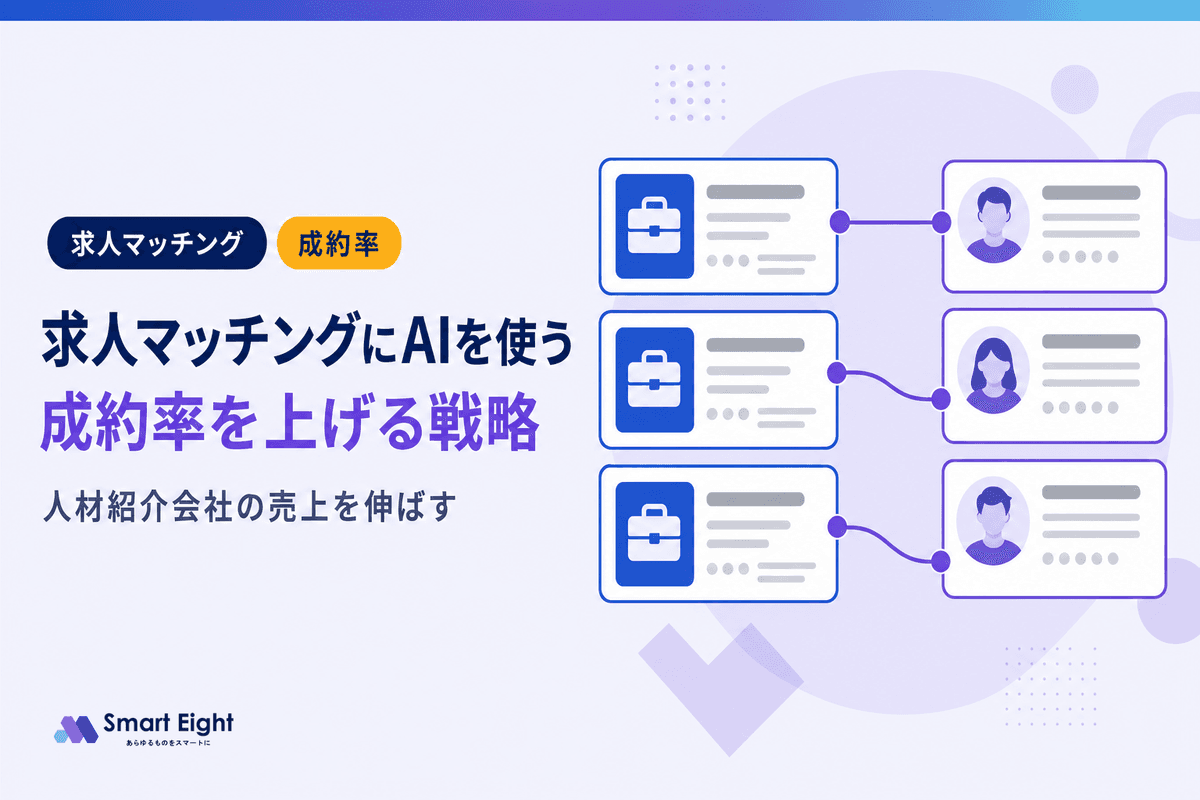 求人マッチング 成約率

求人マッチングにAIを使う
成約率を上げる戦略

人材紹介会社の売上を伸ばす

Smart Eight
あらゆるものをスマートに